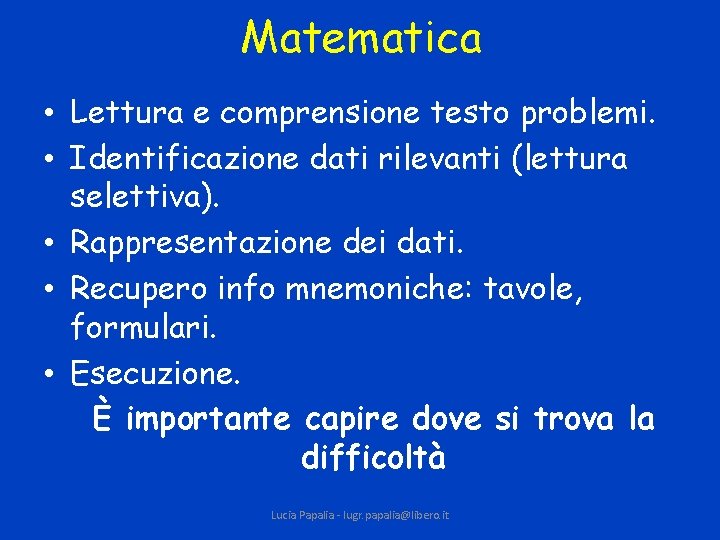 Matematica

• Lettura e comprensione testo problemi.
• Identificazione dati rilevanti (lettura selettiva).
• Rappresentazione dei dati.
• Recupero info mnemoniche: tavole, formulari.
• Esecuzione.

È importante capire dove si trova la difficoltà

Lucia Papalia - lugr.papalia@libero.it